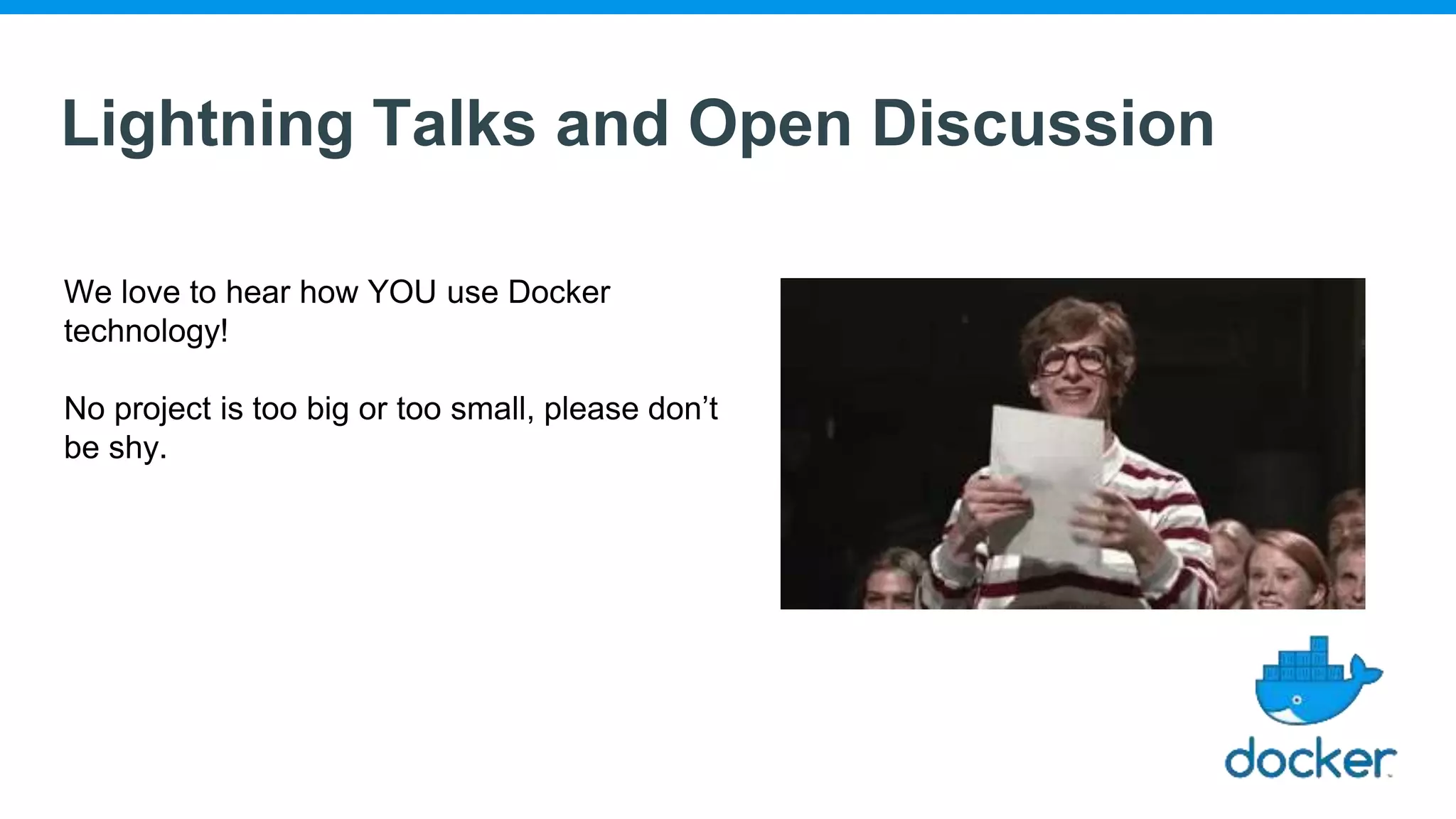 Lightning Talks and Open Discussion

We love to hear how YOU use Docker technology!

No project is too big or too small, please don’t be shy.

docker